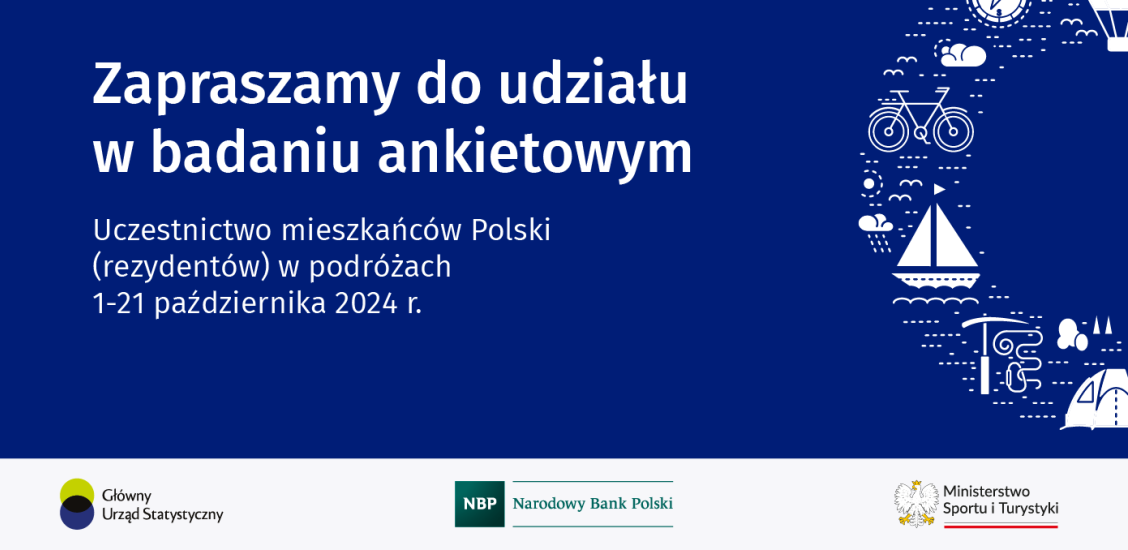 Zapraszamy do udziału w badaniu ankietowym

Uczestnictwo mieszkańców Polski (rezydentów) w podróżach
1-21 października 2024 r.

Główny Urząd Statystyczny

NBP Narodowy Bank Polski

Ministerstwo Sportu i Turystyki